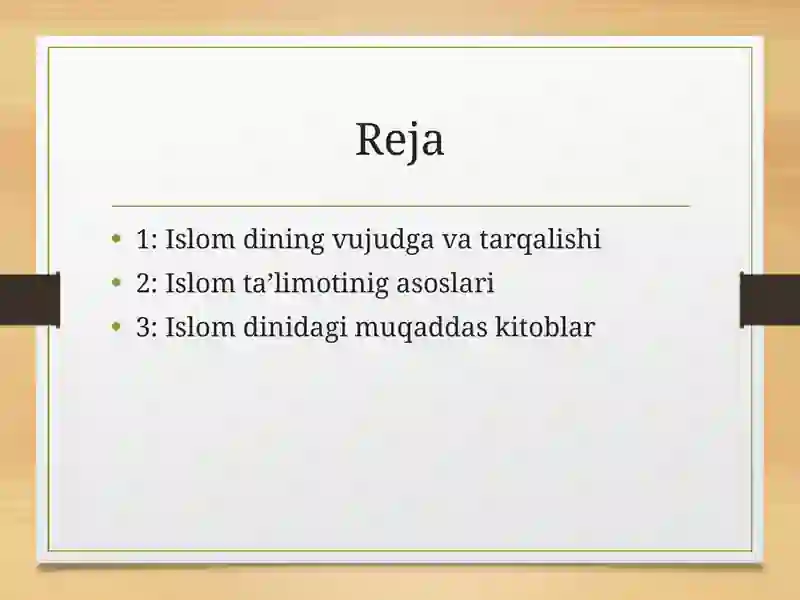 Reja

• 1: Islom dining vujudga va tarqalishi
• 2: Islom ta’limotinig asoslari
• 3: Islom dinidagi muqaddas kitoblar